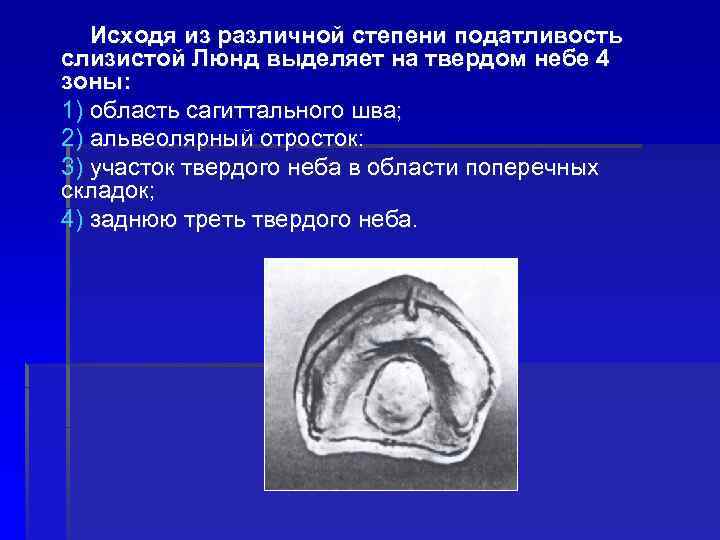 Исходя из различной степени податливость слизистой Люнд выделяет на твердом небе 4 зоны:

1) область сагиттального шва;

2) альвеолярный отросток:

3) участок твердого неба в области поперечных складок;

4) заднюю треть твердого неба.